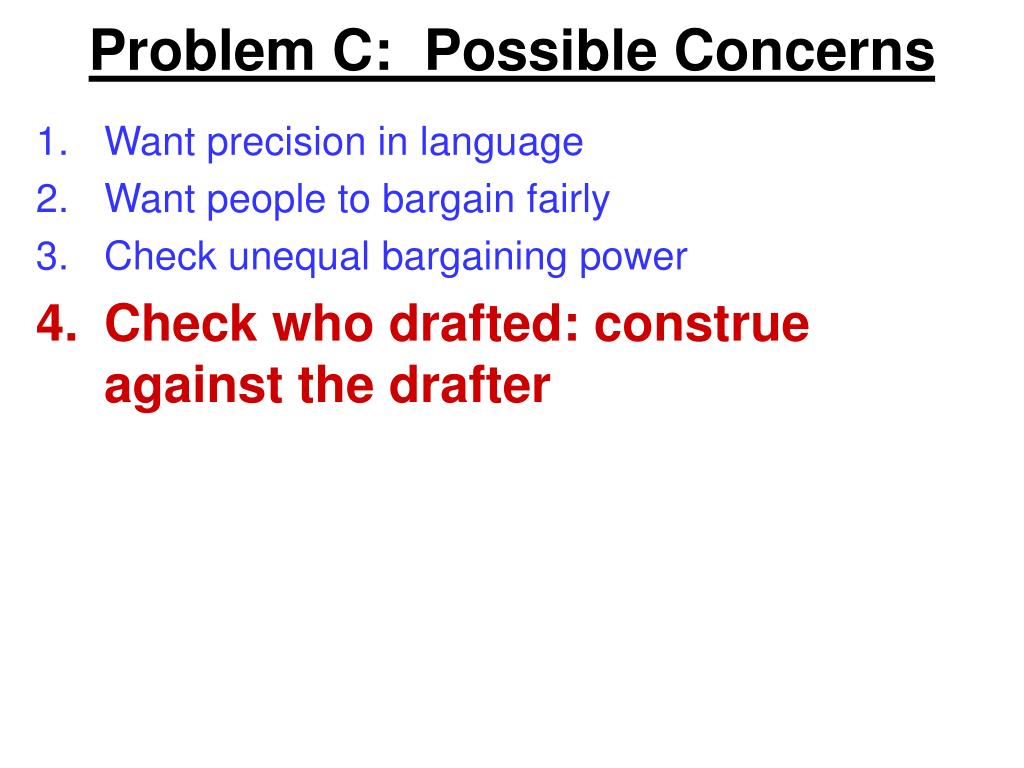 Problem C: Possible Concerns

1. Want precision in language
2. Want people to bargain fairly
3. Check unequal bargaining power
4. Check who drafted: construe against the drafter